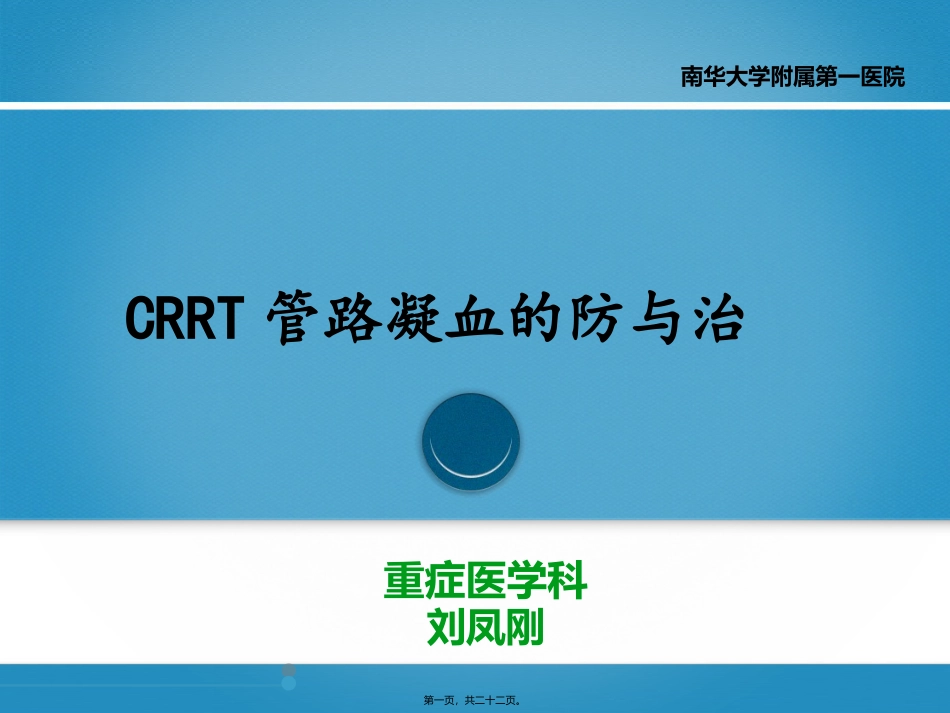 南华大学附属第一医院

CRRT 管路凝血的防与治

重症医学科
刘凤刚

第一页，共二十二页。